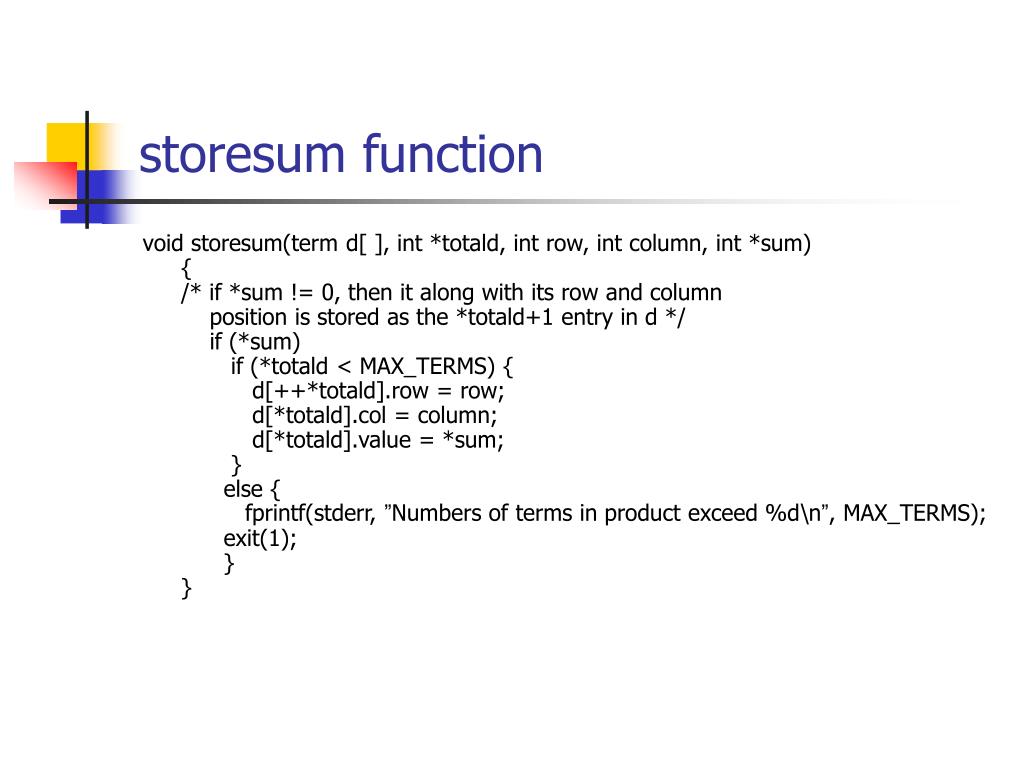 storesum function

void storesum(term d[ ], int *totald, int row, int column, int *sum)
{
/* if *sum != 0, then it along with its row and column position is stored as the *totald+1 entry in d */
if (*sum)
if (*totald < MAX_TERMS) {
d[++*totald].row = row;
d[*totald].col = column;
d[*totald].value = *sum;
}
else {
fprintf(stderr, ”Numbers of terms in product exceed %d\n”, MAX_TERMS);
exit(1);
}
}